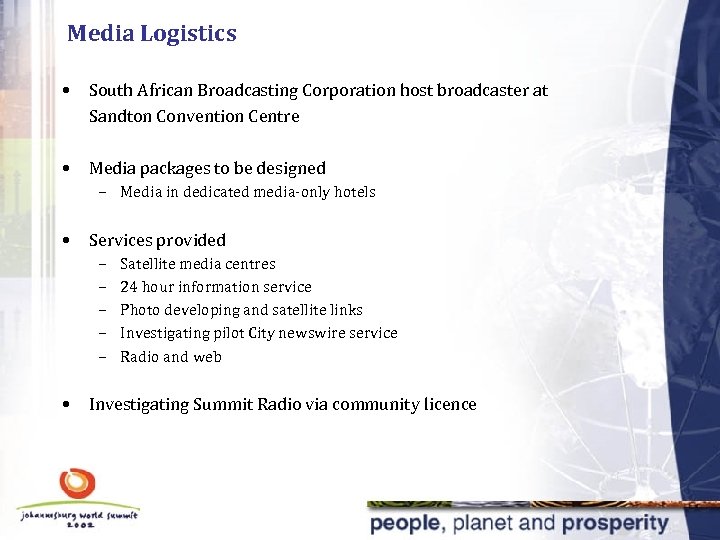 Media Logistics

• South African Broadcasting Corporation host broadcaster at Sandton Convention Centre

• Media packages to be designed
– Media in dedicated media-only hotels

• Services provided
– Satellite media centres
– 24 hour information service
– Photo developing and satellite links
– Investigating pilot City newswire service
– Radio and web

• Investigating Summit Radio via community licence

johannesburg world summit 2002

people, planet and prosperity